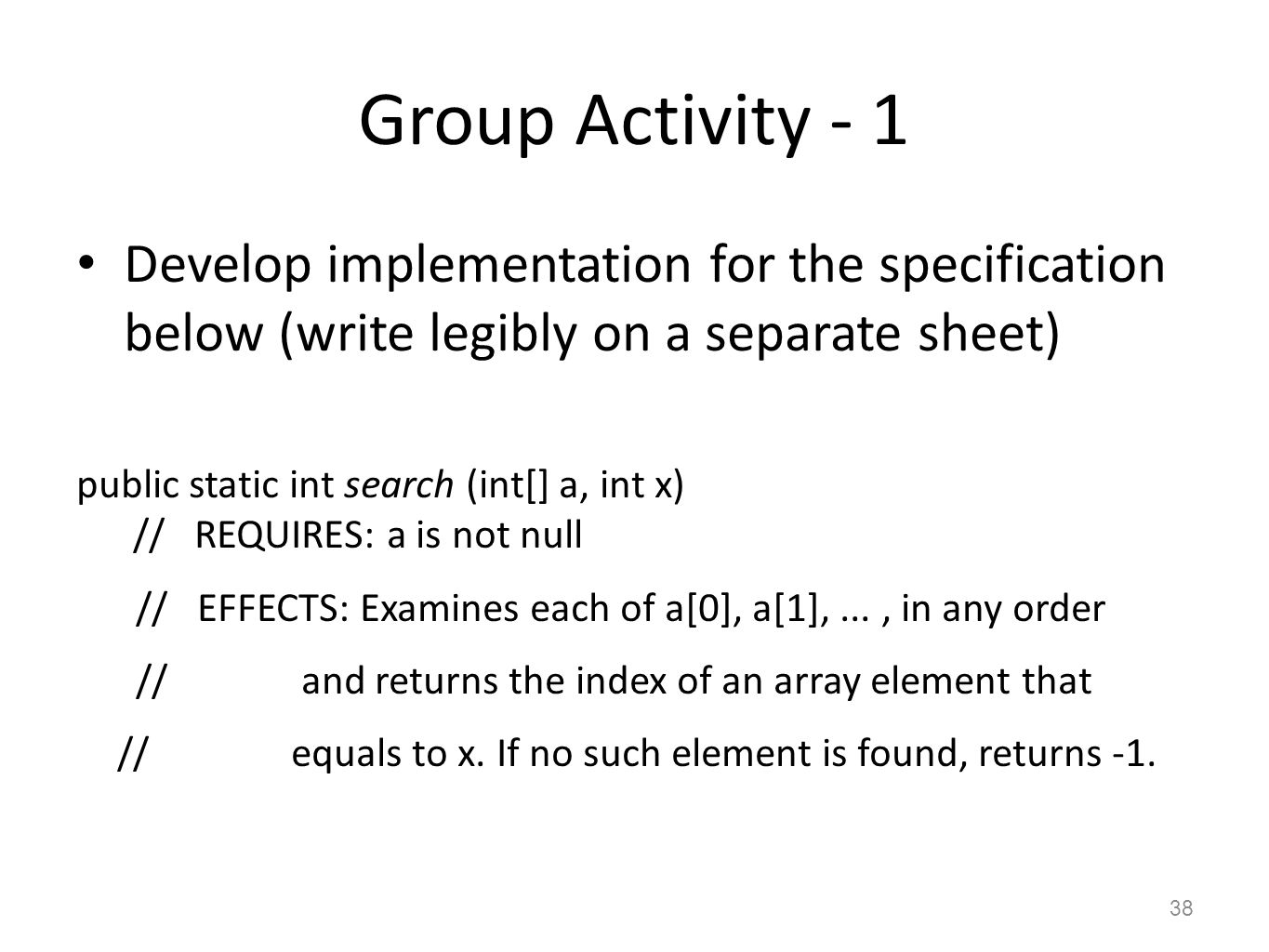 Group Activity - 1

• Develop implementation for the specification below (write legibly on a separate sheet)

public static int search (int[] a, int x)
// REQUIRES: a is not null
// EFFECTS: Examines each of a[0], a[1], ... , in any order
// and returns the index of an array element that
// equals to x. If no such element is found, returns -1.

38